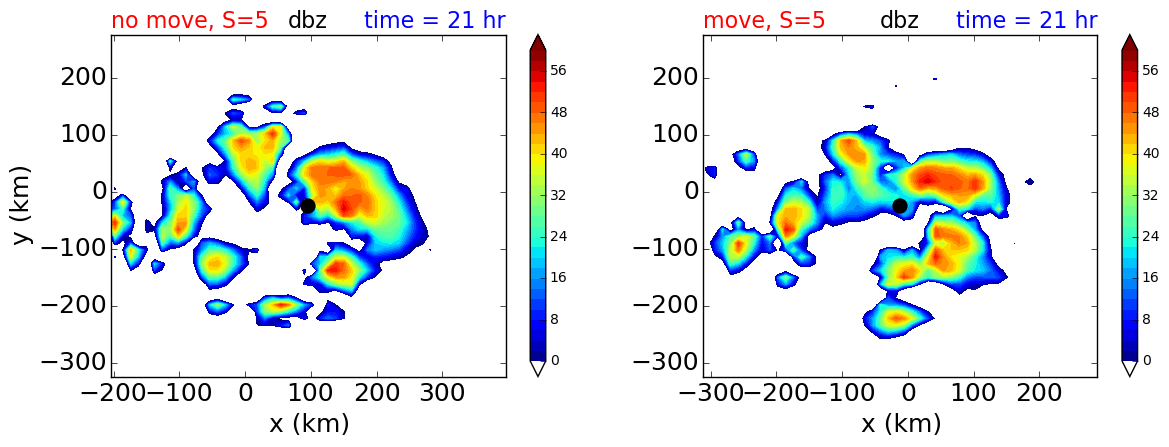 no move, S=5 dbz time = 21 hr

200
100
0
−100
−200
−300
y (km)
−200 −100 0 100 200 300
x (km)

56
48
40
32
24
16
8
0

move, S=5 dbz time = 21 hr

200
100
0
−100
−200
−300
−300 −200 −100 0 100 200
x (km)

56
48
40
32
24
16
8
0